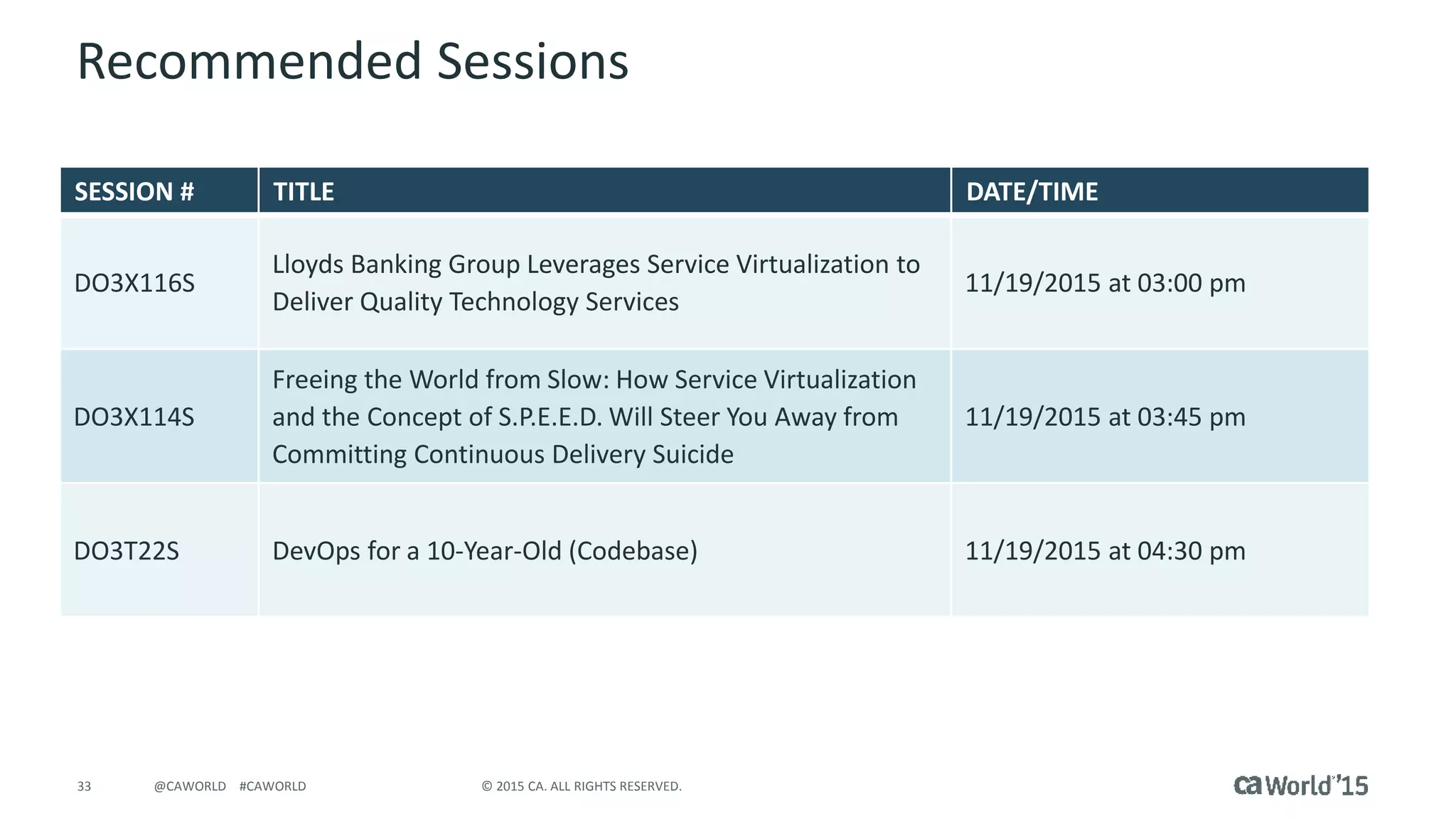 Recommended Sessions

| SESSION # | TITLE | DATE/TIME |
|---|---|---|
| DO3X116S | Lloyds Banking Group Leverages Service Virtualization to Deliver Quality Technology Services | 11/19/2015 at 03:00 pm |
| DO3X114S | Freeing the World from Slow: How Service Virtualization and the Concept of S.P.E.E.D. Will Steer You Away from Committing Continuous Delivery Suicide | 11/19/2015 at 03:45 pm |
| DO3T22S | DevOps for a 10-Year-Old (Codebase) | 11/19/2015 at 04:30 pm |

33 @CAWORLD #CAWORLD © 2015 CA. ALL RIGHTS RESERVED. ca World'15